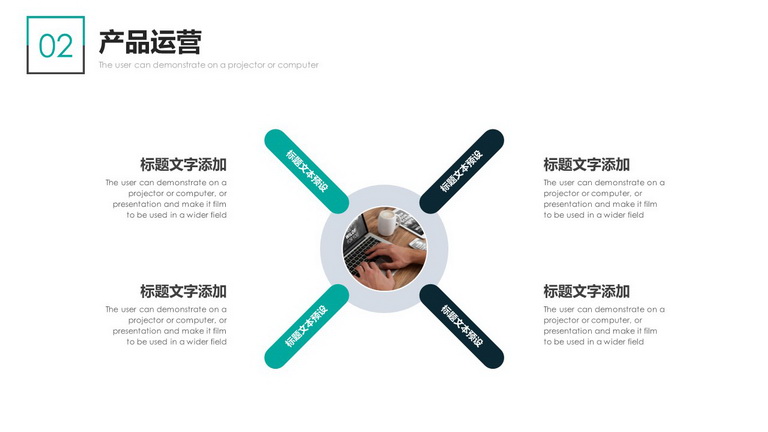 02

产品运营

The user can demonstrate on a projector or computer

标题文字添加

The user can demonstrate on a projector or computer, or presentation and make it film to be used in a wider field

标题文本预设

标题文本预设

标题文字添加

The user can demonstrate on a projector or computer, or presentation and make it film to be used in a wider field

标题文字添加

The user can demonstrate on a projector or computer, or presentation and make it film to be used in a wider field

标题文本预设

标题文本预设

标题文字添加

The user can demonstrate on a projector or computer, or presentation and make it film to be used in a wider field